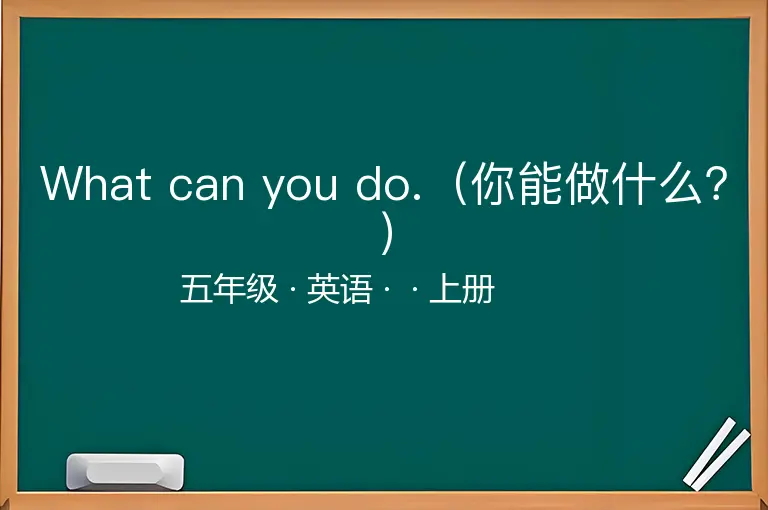 What can you do.（你能做什么？）

五年级 · 英语 · · 上册